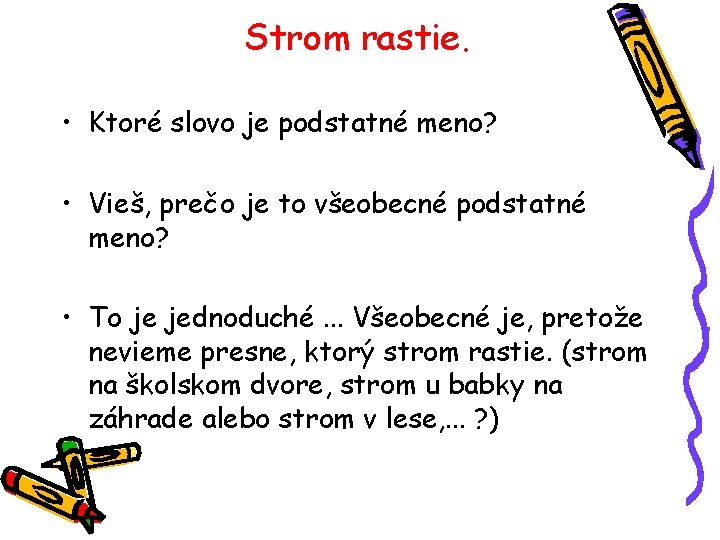 Strom rastie.

• Ktoré slovo je podstatné meno?

• Vieš, prečo je to všeobecné podstatné meno?

• To je jednoduché ... Všeobecné je, pretože nevieme presne, ktorý strom rastie. (strom na školskom dvore, strom u babky na záhrade alebo strom v lese,... ?)